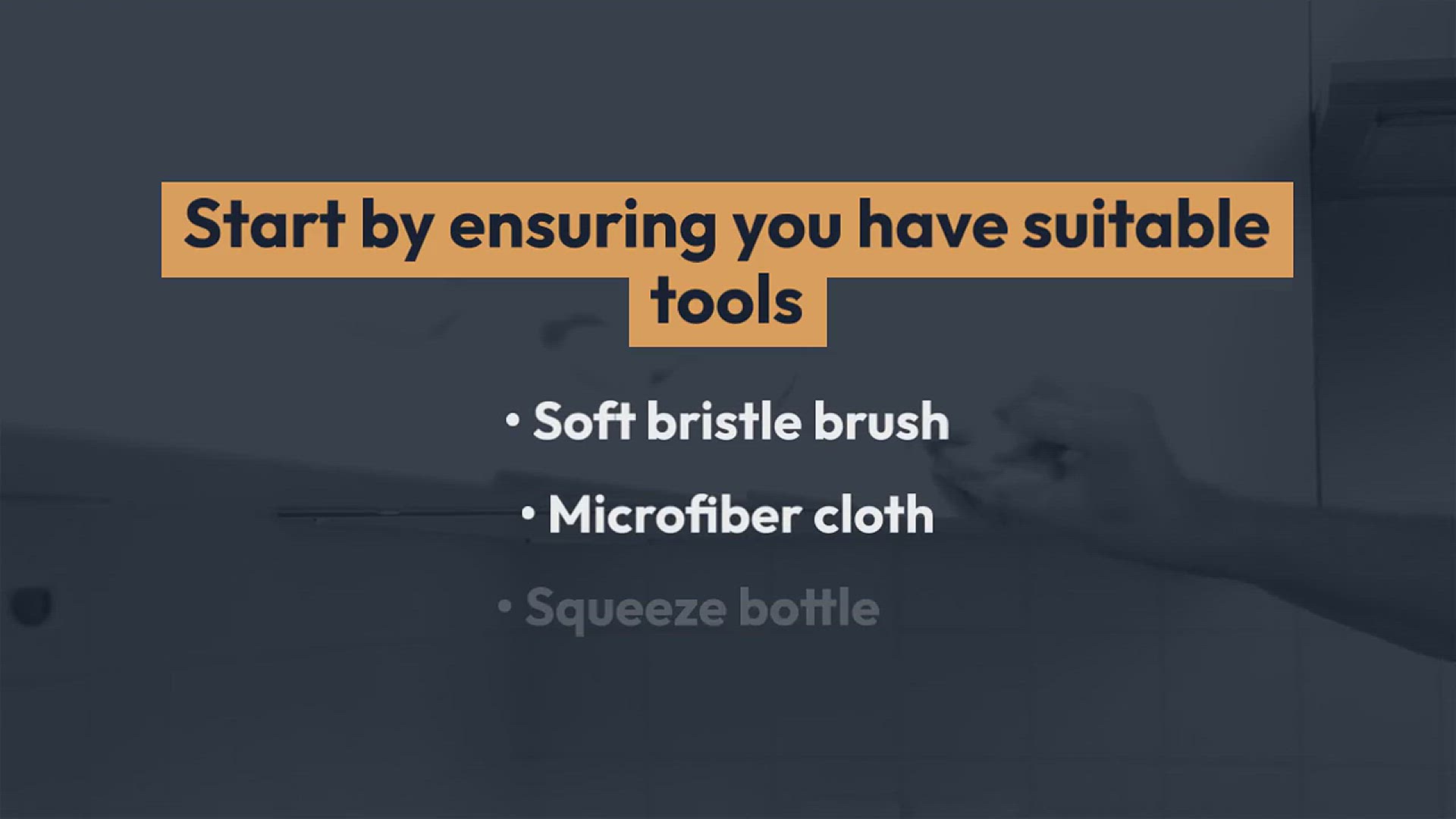 Start by ensuring you have suitable tools

• Soft bristle brush

• Microfiber cloth

• Squeeze bottle